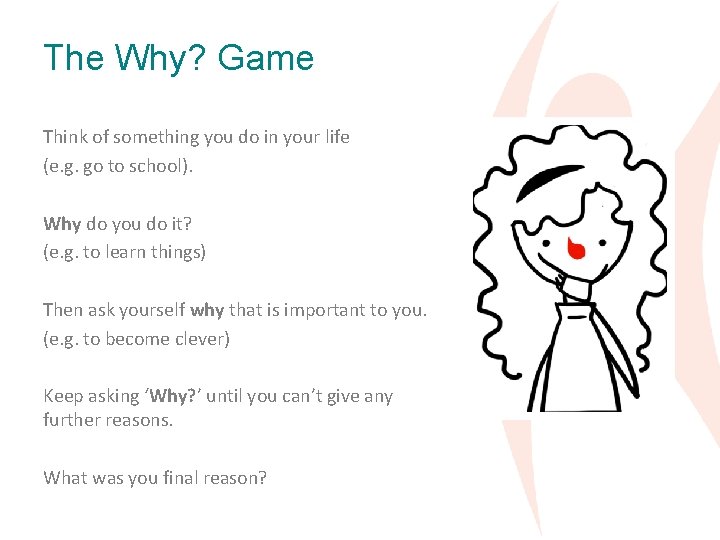 The Why? Game

Think of something you do in your life
(e.g. go to school).

Why do you do it?
(e.g. to learn things)

Then ask yourself why that is important to you.
(e.g. to become clever)

Keep asking 'Why?' until you can't give any further reasons.

What was you final reason?